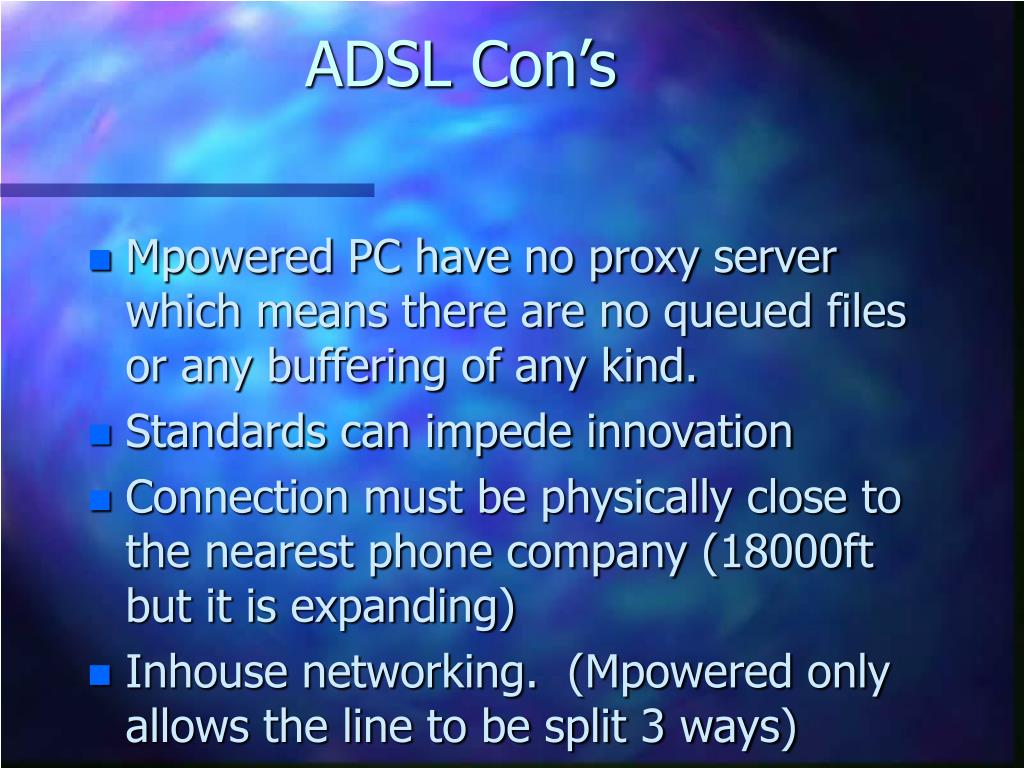 ADSL Con’s

- Mpowered PC have no proxy server which means there are no queued files or any buffering of any kind.
- Standards can impede innovation
- Connection must be physically close to the nearest phone company (18000ft but it is expanding)
- Inhouse networking. (Mpowered only allows the line to be split 3 ways)